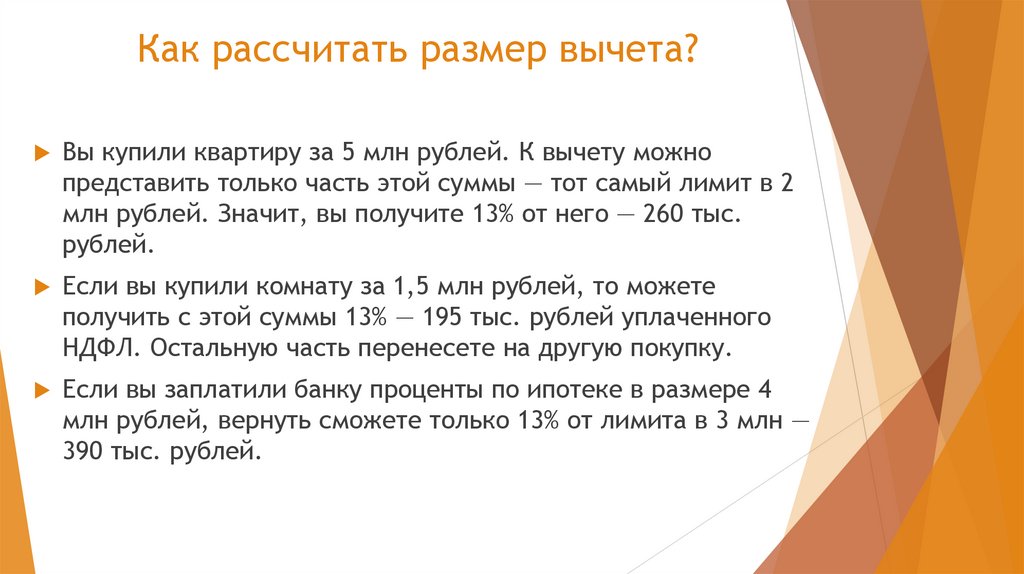 Как рассчитать размер вычета?

Вы купили квартиру за 5 млн рублей. К вычету можно представить только часть этой суммы — тот самый лимит в 2 млн рублей. Значит, вы получите 13% от него — 260 тыс. рублей.

Если вы купили комнату за 1,5 млн рублей, то можете получить с этой суммы 13% — 195 тыс. рублей уплаченного НДФЛ. Остальную часть перенесете на другую покупку.

Если вы заплатили банку проценты по ипотеке в размере 4 млн рублей, вернуть сможете только 13% от лимита в 3 млн — 390 тыс. рублей.